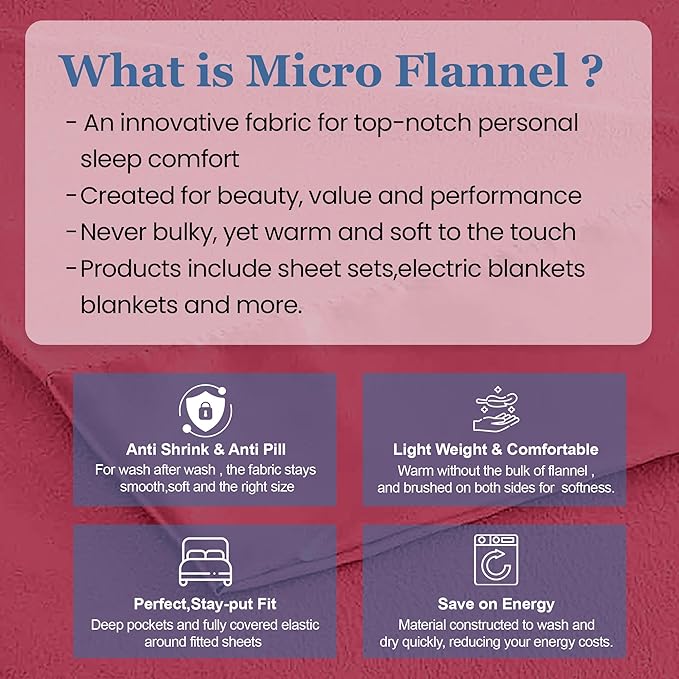 What is Micro Flannel ?

- An innovative fabric for top-notch personal sleep comfort

-Created for beauty, value and performance

-Never bulky, yet warm and soft to the touch

-Products include sheet sets,electric blankets blankets and more.

Anti Shrink & Anti Pill
For wash after wash , the fabric stays smooth,soft and the right size

Light Weight & Comfortable
Warm without the bulk of flannel , and brushed on both sides for softness.

Perfect,Stay-put Fit
Deep pockets and fully covered elastic around fitted sheets

Save on Energy
Material constructed to wash and dry quickly, reducing your energy costs.